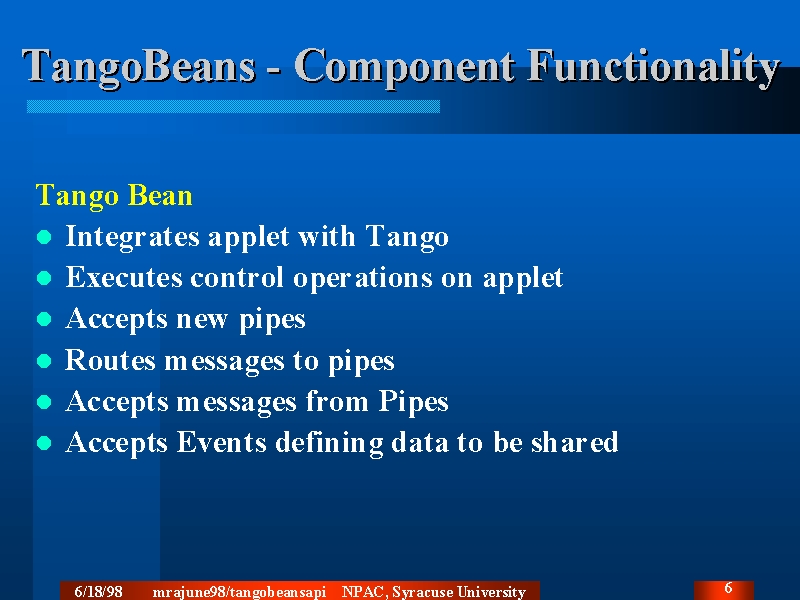 TangoBeans - Component Functionality

Tango Bean

- Integrates applet with Tango
- Executes control operations on applet
- Accepts new pipes
- Routes messages to pipes
- Accepts messages from Pipes
- Accepts Events defining data to be shared

6/18/98 mrajune98/tangobeansapi NPAC, Syracuse University

6